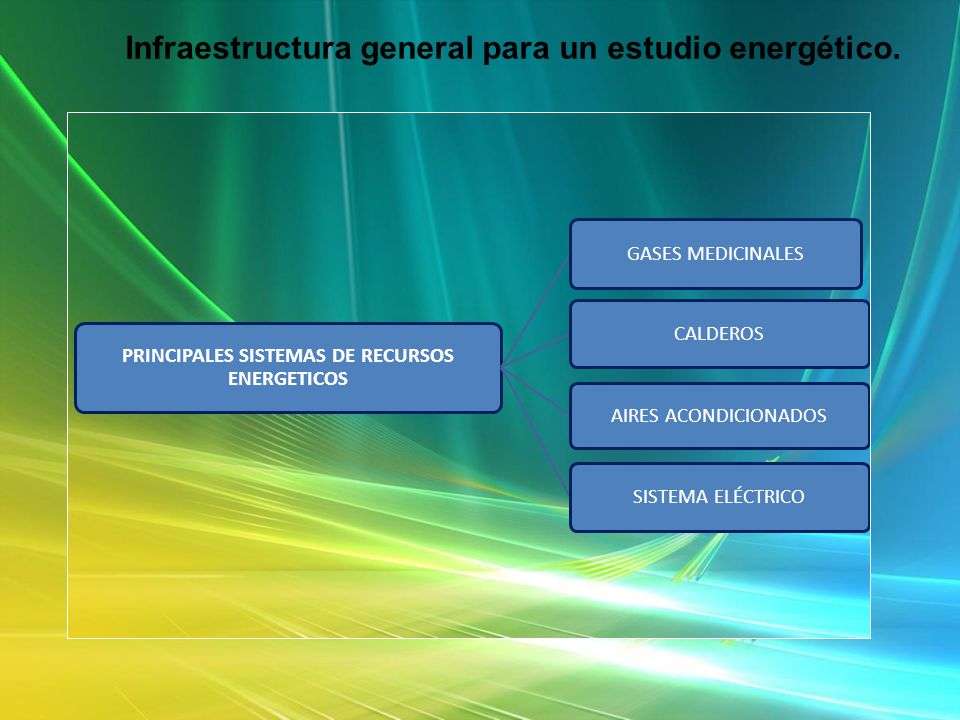 Infraestructura general para un estudio energético.

PRINCIPALES SISTEMAS DE RECURSOS ENERGETICOS

GASES MEDICINALES

CALDEROS

AIRES ACONDICIONADOS

SISTEMA ELÉCTRICO